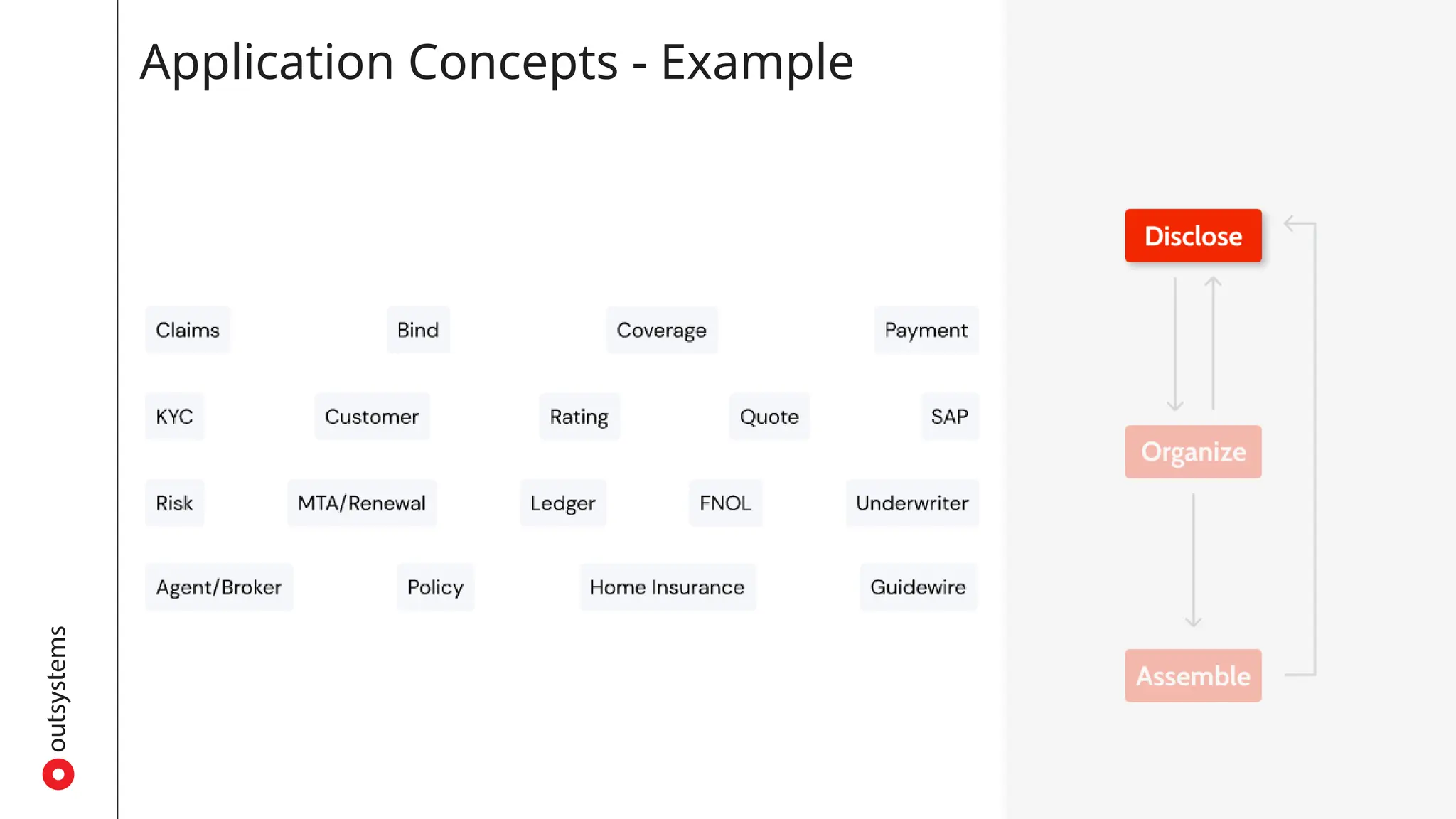 Application Concepts - Example

Claims
Bind
Coverage
Payment

KYC
Customer
Rating
Quote
SAP

Risk
MTA/Renewal
Ledger
FNOL
Underwriter

Agent/Broker
Policy
Home Insurance
Guidewire

Disclose
Organize
Assemble

outsystems